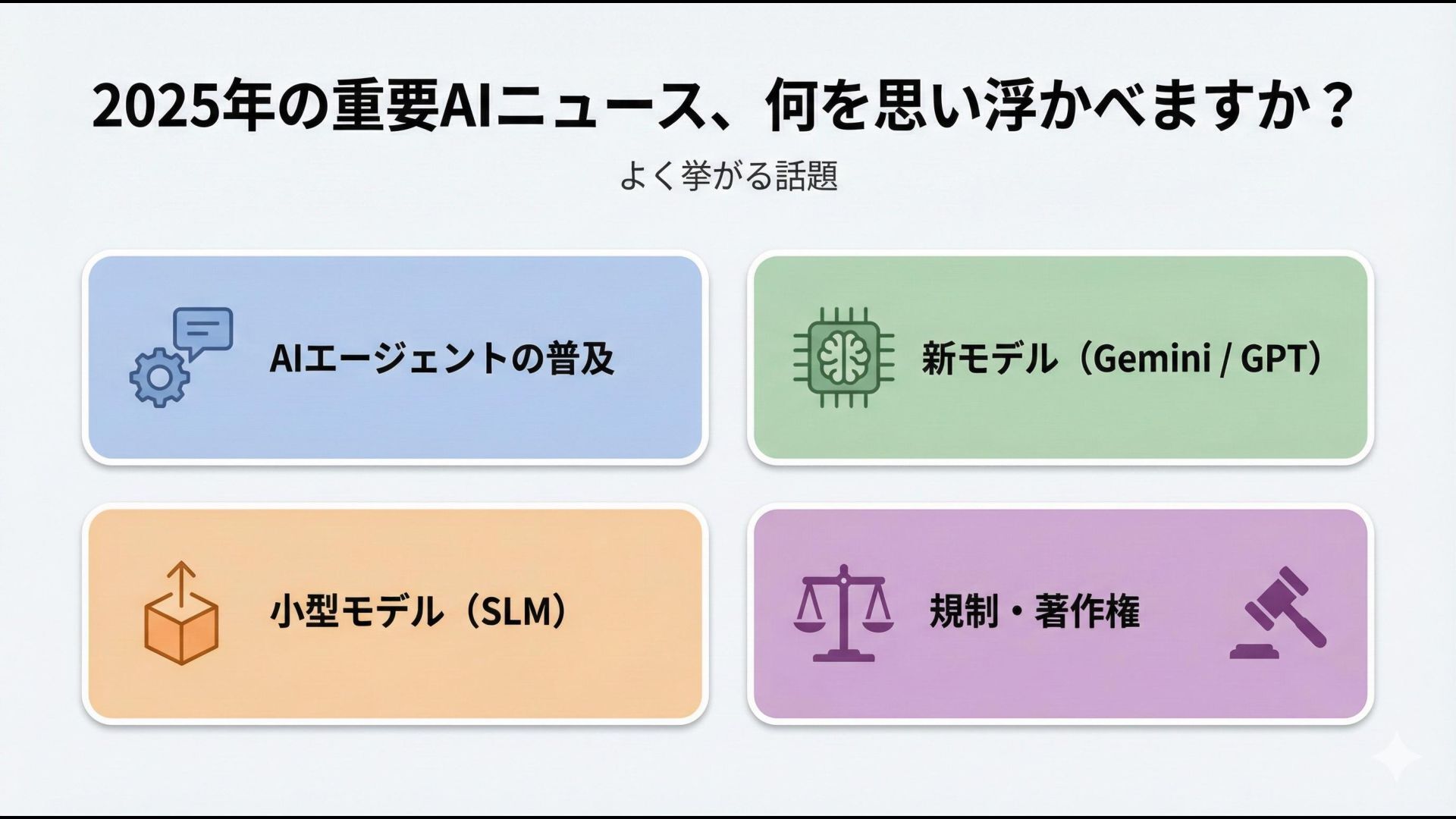 2025年の重要AIニュース、何を思い浮かべますか？

よく挙がる話題

AIエージェントの普及

新モデル（Gemini / GPT）

小型モデル（SLM）

規制・著作権